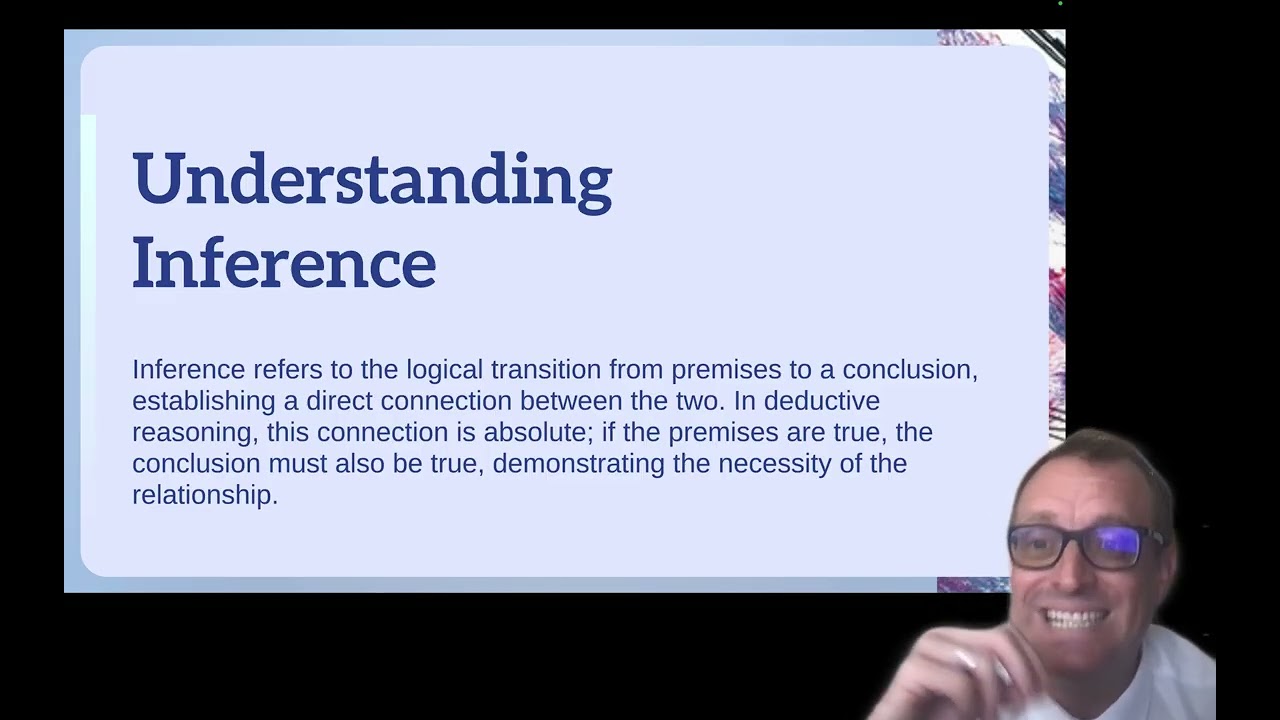 Understanding Inference

Inference refers to the logical transition from premises to a conclusion, establishing a direct connection between the two. In deductive reasoning, this connection is absolute; if the premises are true, the conclusion must also be true, demonstrating the necessity of the relationship.